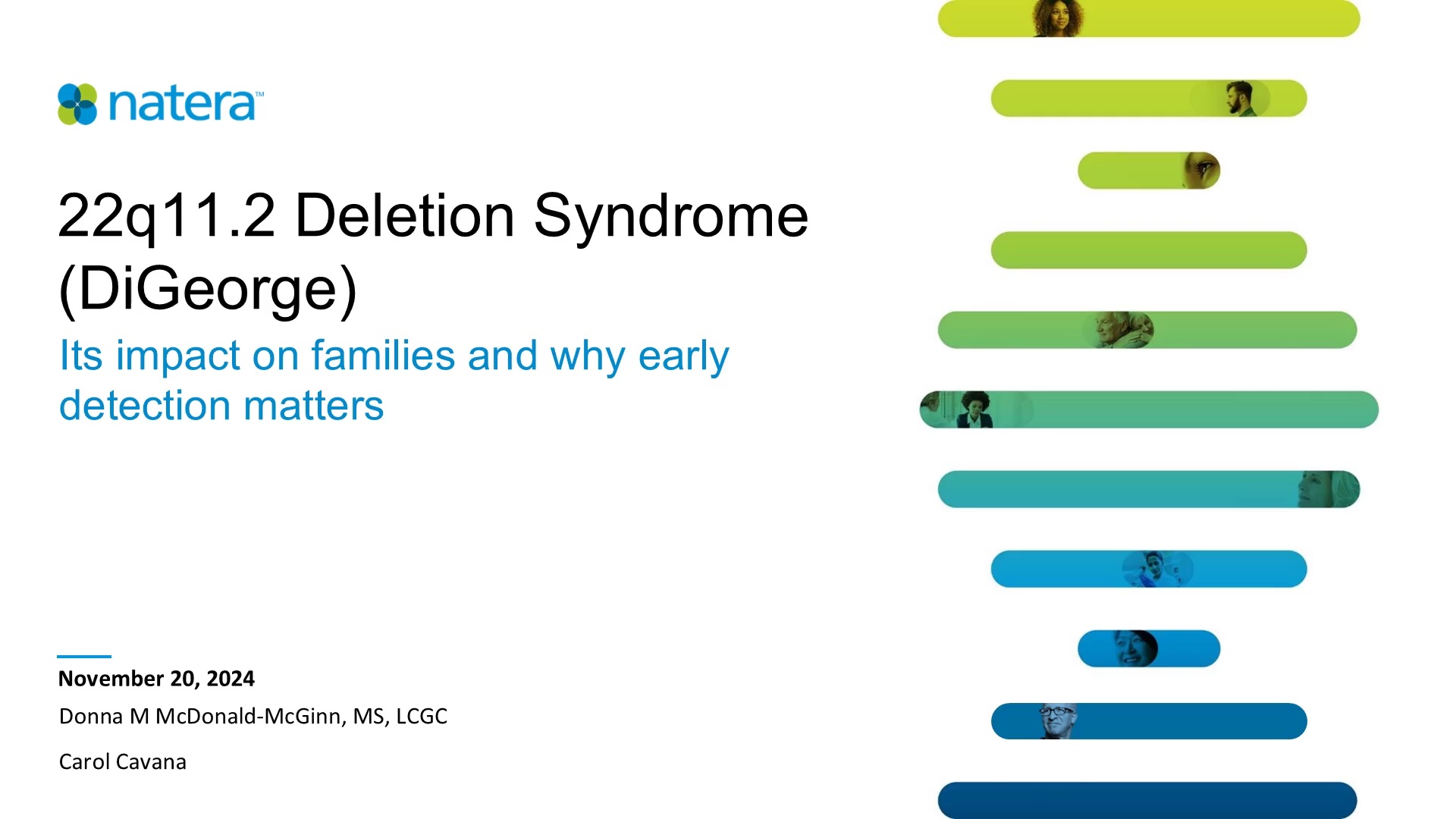 natera™

22q11.2 Deletion Syndrome (DiGeorge)

Its impact on families and why early detection matters

November 20, 2024

Donna M McDonald-McGinn, MS, LCGC

Carol Cavana